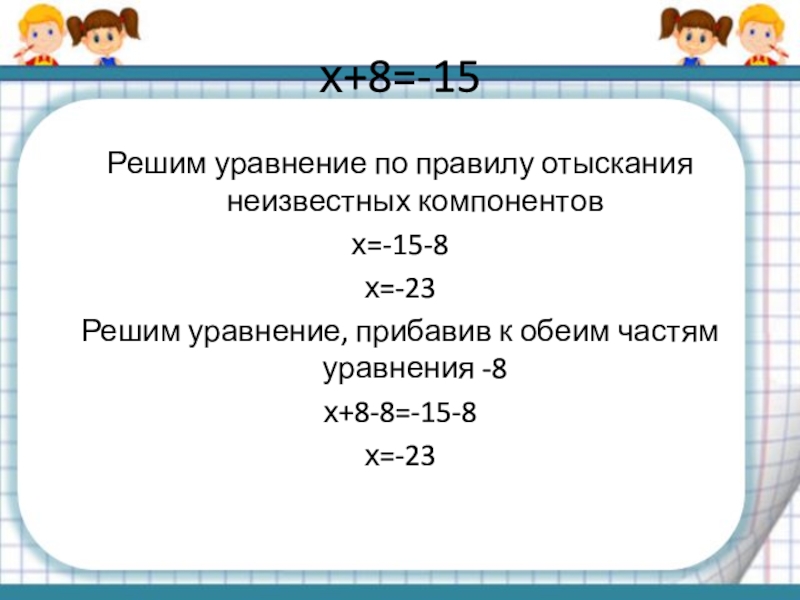 $x+8=-15$

Решим уравнение по правилу отыскания неизвестных компонентов

$x=-15-8$

$x=-23$

Решим уравнение, прибавив к обеим частям уравнения -8

$x+8-8=-15-8$

$x=-23$